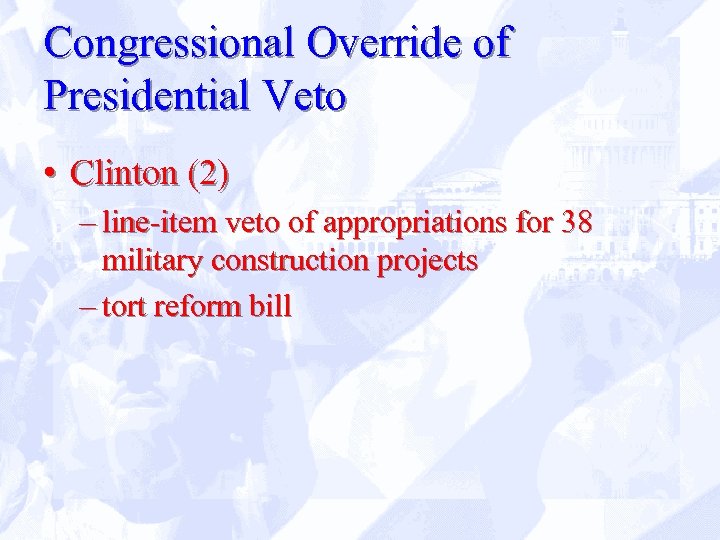 Congressional Override of Presidential Veto

• Clinton (2)
– line-item veto of appropriations for 38 military construction projects
– tort reform bill